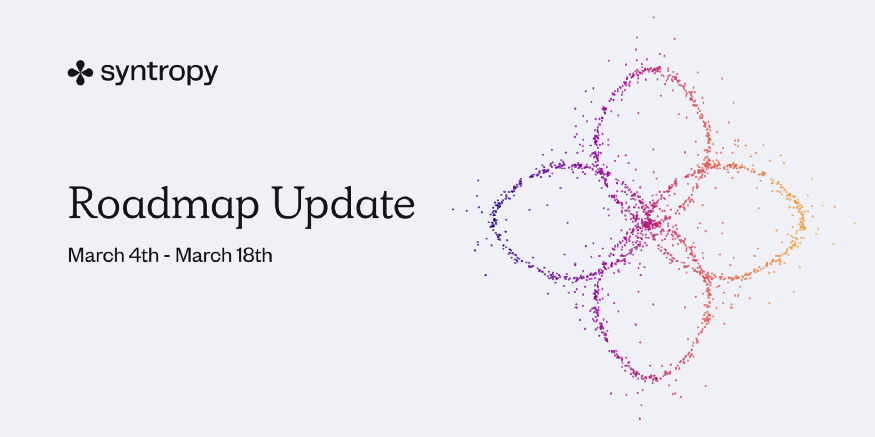 syntropy

Roadmap Update

March 4th - March 18th